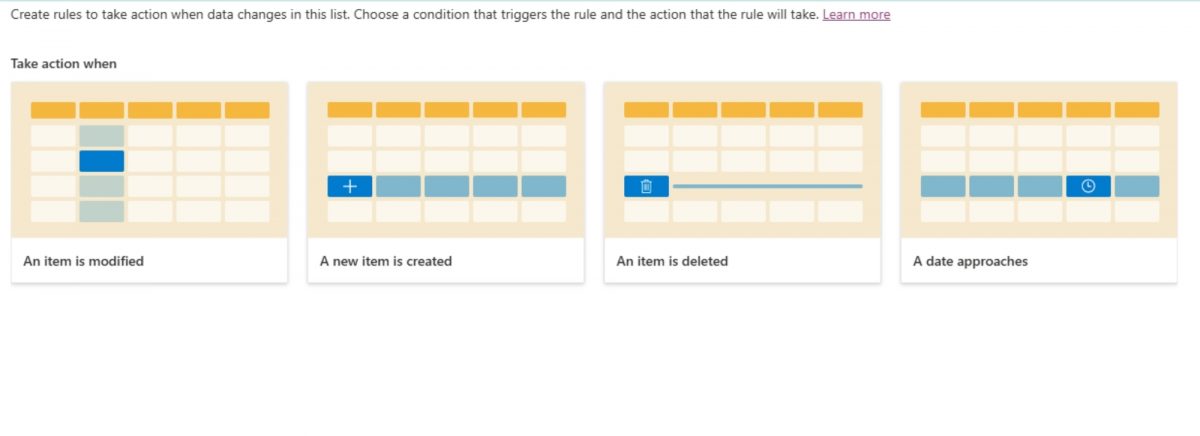 Create rules to take action when data changes in this list. Choose a condition that triggers the rule and the action that the rule will take. Learn more

Take action when

An item is modified

A new item is created

An item is deleted

A date approaches